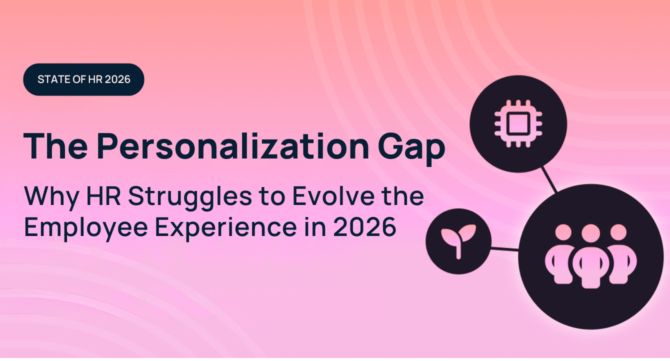 STATE OF HR 2026

The Personalization Gap

Why HR Struggles to Evolve the Employee Experience in 2026